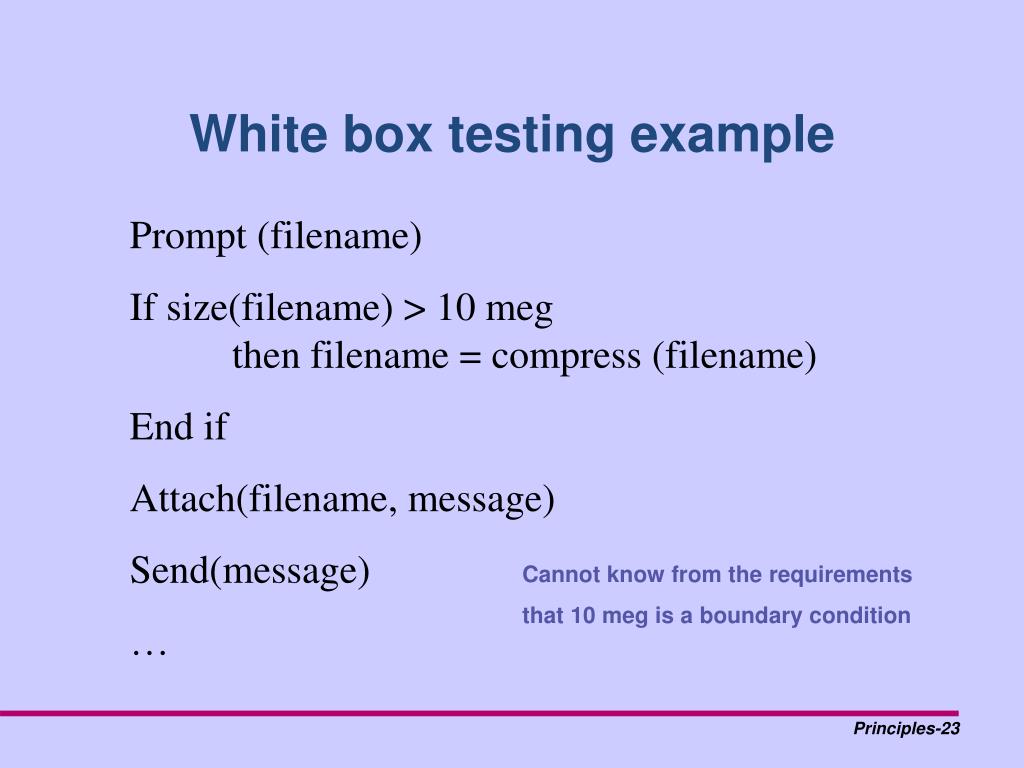 White box testing example

Prompt (filename)

If size(filename) > 10 meg
then filename = compress (filename)

End if

Attach(filename, message)

Send(message)

…

Cannot know from the requirements that 10 meg is a boundary condition

Principles-23